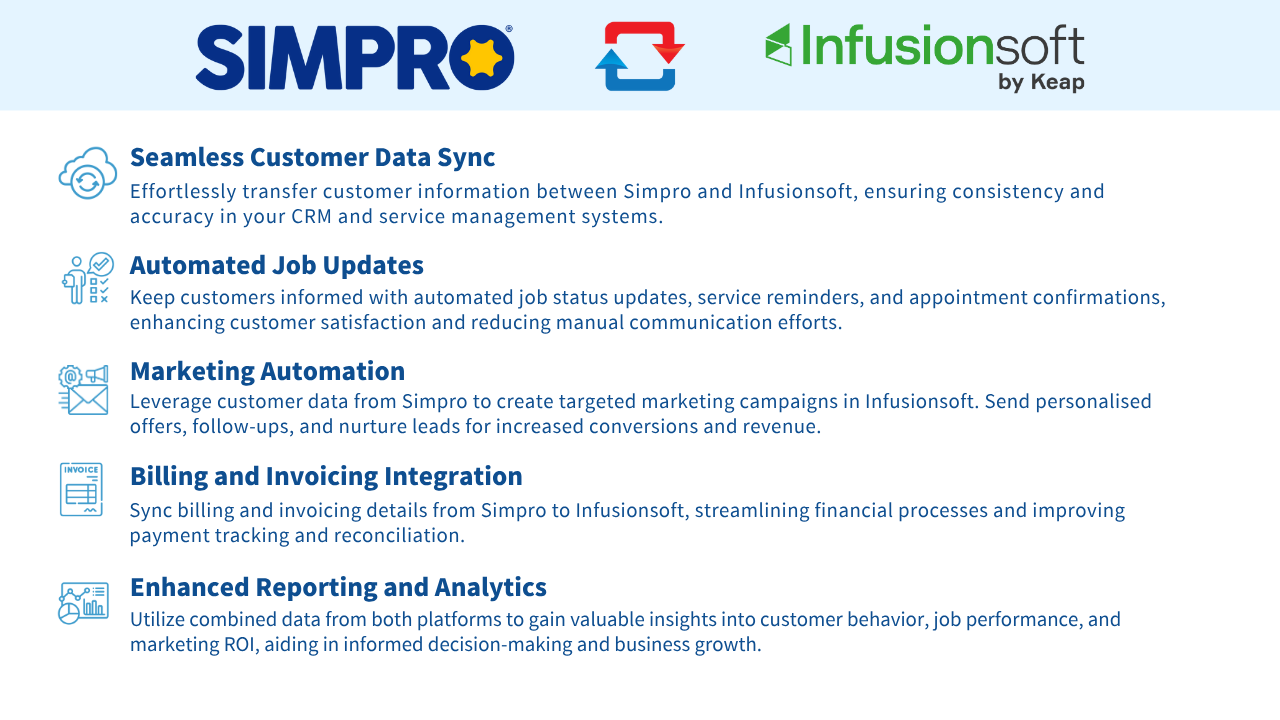 SIMPRO®

Infusionsoft by Keap

Seamless Customer Data Sync
Effortlessly transfer customer information between Simpro and Infusionsoft, ensuring consistency and accuracy in your CRM and service management systems.

Automated Job Updates
Keep customers informed with automated job status updates, service reminders, and appointment confirmations, enhancing customer satisfaction and reducing manual communication efforts.

Marketing Automation
Leverage customer data from Simpro to create targeted marketing campaigns in Infusionsoft. Send personalised offers, follow-ups, and nurture leads for increased conversions and revenue.

INVOICE

Billing and Invoicing Integration
Sync billing and invoicing details from Simpro to Infusionsoft, streamlining financial processes and improving payment tracking and reconciliation.

Enhanced Reporting and Analytics
Utilize combined data from both platforms to gain valuable insights into customer behavior, job performance, and marketing ROI, aiding in informed decision-making and business growth.